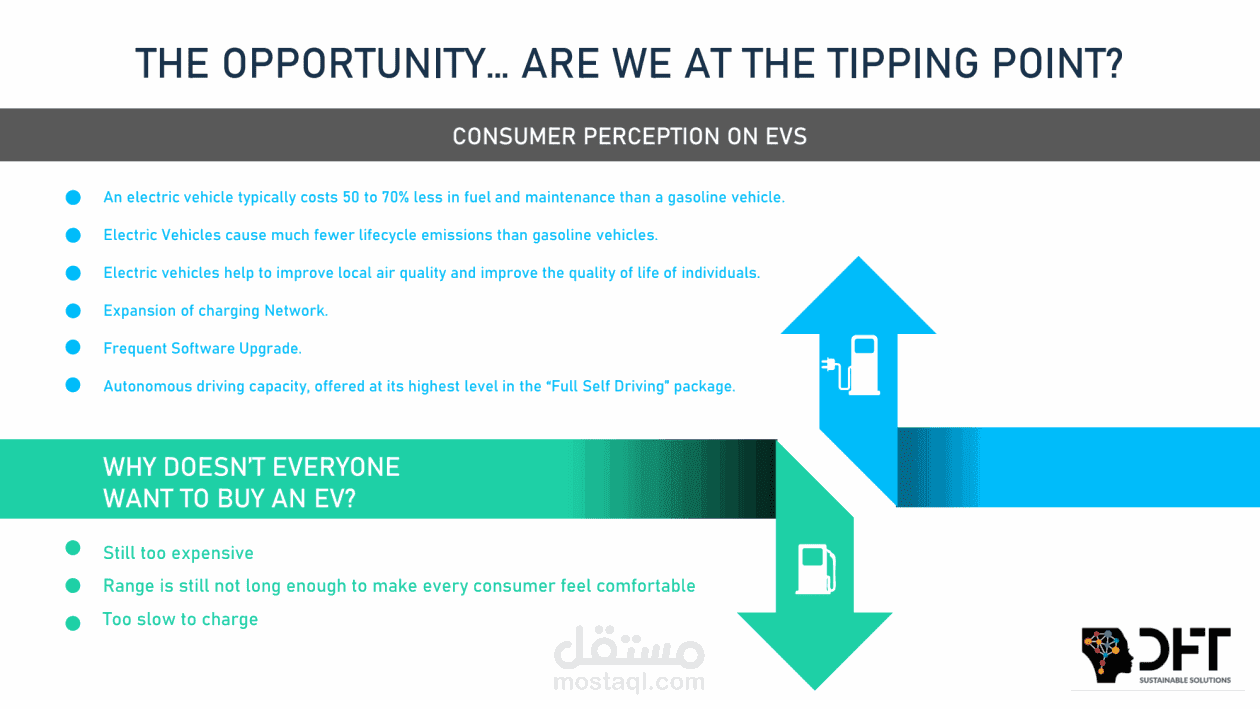 THE OPPORTUNITY… ARE WE AT THE TIPPING POINT?

CONSUMER PERCEPTION ON EVS

An electric vehicle typically costs 50 to 70% less in fuel and maintenance than a gasoline vehicle.

Electric Vehicles cause much fewer lifecycle emissions than gasoline vehicles.

Electric vehicles help to improve local air quality and improve the quality of life of individuals.

Expansion of charging Network.

Frequent Software Upgrade.

Autonomous driving capacity, offered at its highest level in the "Full Self Driving" package.

WHY DOESN'T EVERYONE WANT TO BUY AN EV?

Still too expensive

Range is still not long enough to make every consumer feel comfortable

Too slow to charge

مستقل
mostaql.com

DFT
SUSTAINABLE SOLUTIONS